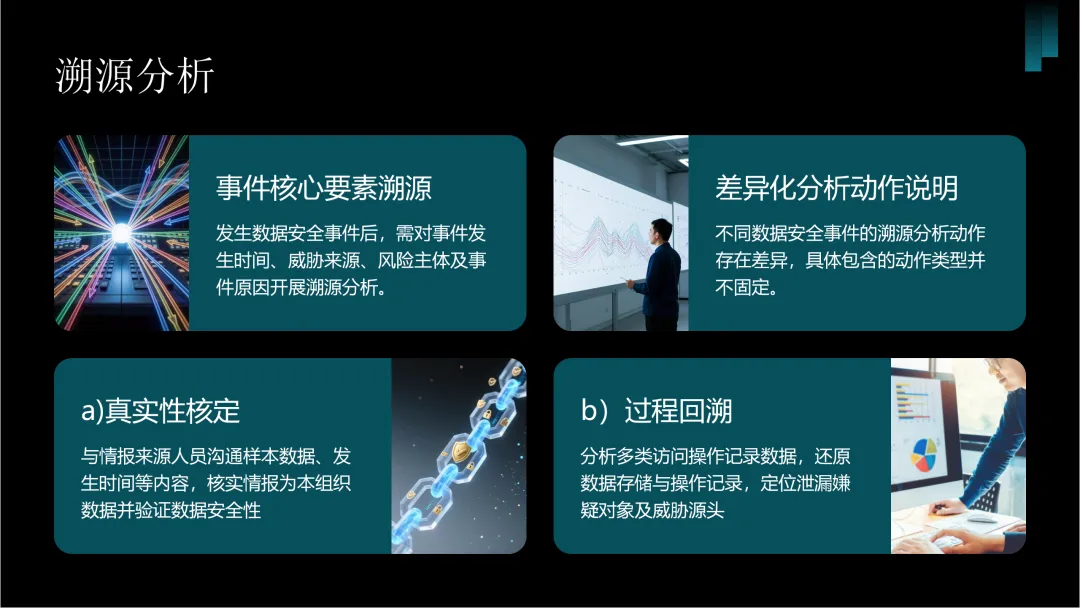 溯源分析

事件核心要素溯源

发生数据安全事件后，需对事件发生时间、威胁来源、风险主体及事件原因开展溯源分析。

差异化分析动作说明

不同数据安全事件的溯源分析动作存在差异，具体包含的动作类型并不固定。

a)真实性核定

与情报来源人员沟通样本数据、发生时间等内容，核实情报为本组织数据并验证数据安全性

b）过程回溯

分析多类访问操作记录数据，还原数据存储与操作记录，定位泄漏嫌疑对象及威胁源头